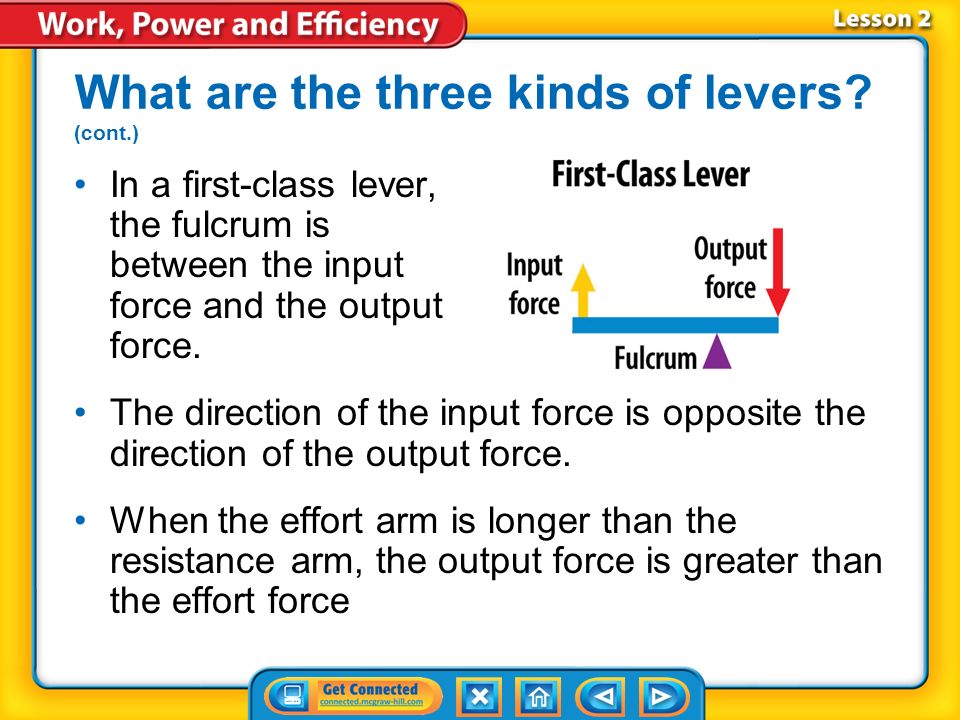 Work, Power and Efficiency

Lesson 2

What are the three kinds of levers? (cont.)

• In a first-class lever, the fulcrum is between the input force and the output force.

First-Class Lever

Input force

Output force

Fulcrum

• The direction of the input force is opposite the direction of the output force.

• When the effort arm is longer than the resistance arm, the output force is greater than the effort force

Get Connected
connected.mcgraw-hill.com